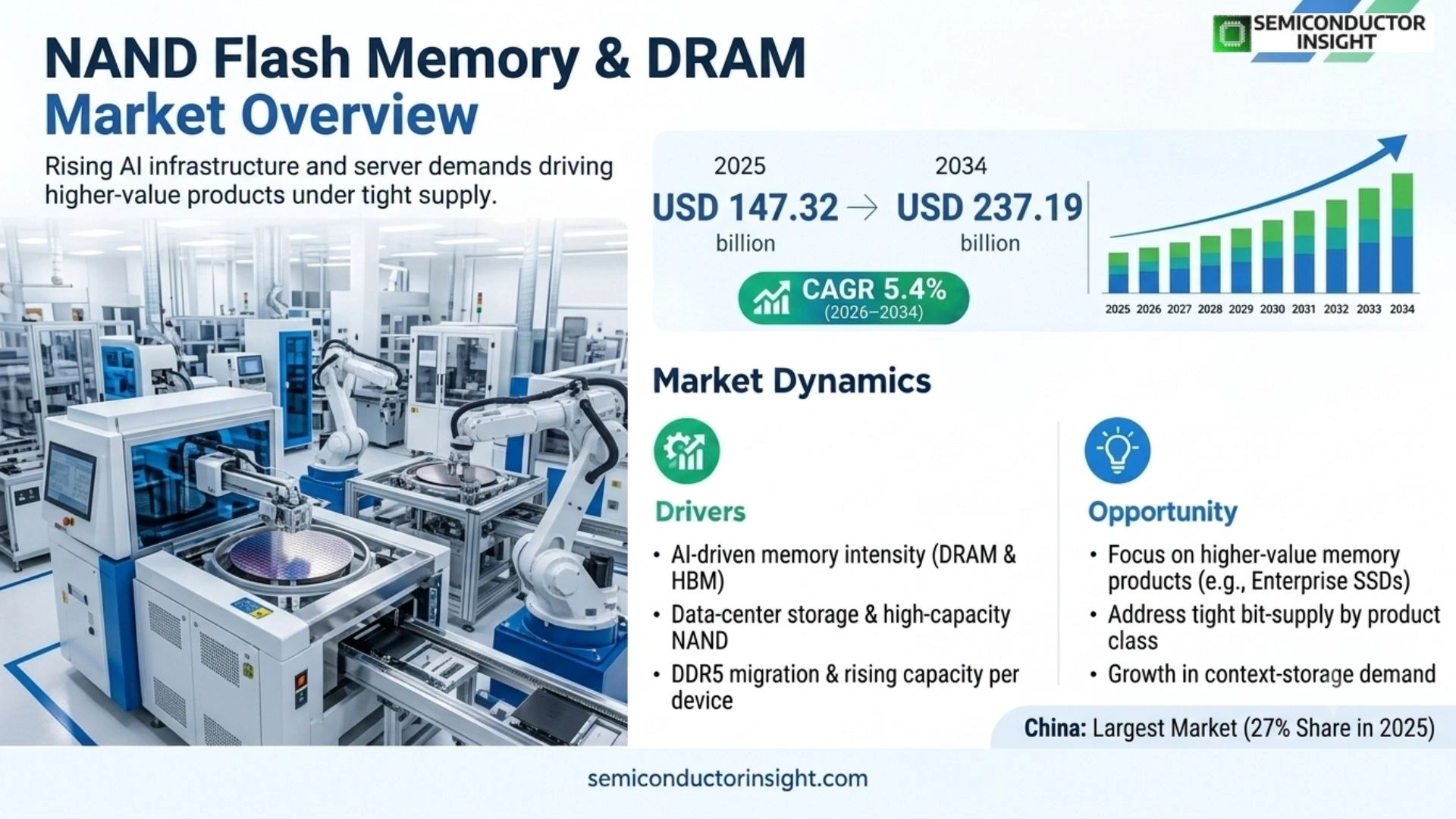 SEMICONDUCTOR INSIGHT

NAND Flash Memory & DRAM
Market Overview

Rising AI infrastructure and server demands driving higher-value products under tight supply.

2025
USD 147.32 billion
→
2034
USD 237.19 billion

CAGR 5.4%
(2026–2034)

2025 2026 2027 2028 2029 2030 2031 2032 2033 2034

Market Dynamics

Drivers
• AI-driven memory intensity (DRAM & HBM)
• Data-center storage & high-capacity NAND
• DDR5 migration & rising capacity per device

Opportunity
• Focus on higher-value memory products (e.g., Enterprise SSDs)
• Address tight bit-supply by product class
• Growth in context-storage demand

China: Largest Market (27% Share in 2025)

semiconductorinsight.com